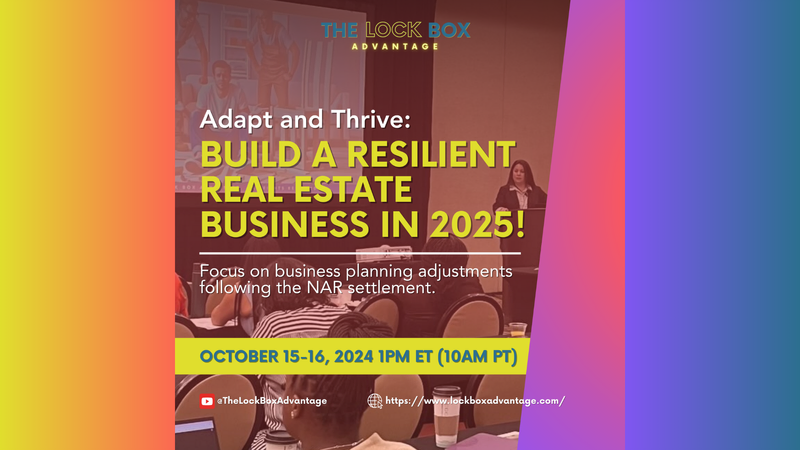 THE LOCK BOX
ADVANTAGE

Adapt and Thrive:
BUILD A RESILIENT REAL ESTATE BUSINESS IN 2025!

Focus on business planning adjustments following the NAR settlement.

OCTOBER 15-16, 2024 1PM ET (10AM PT)

@TheLockBoxAdvantage

https://www.lockboxadvantage.com/